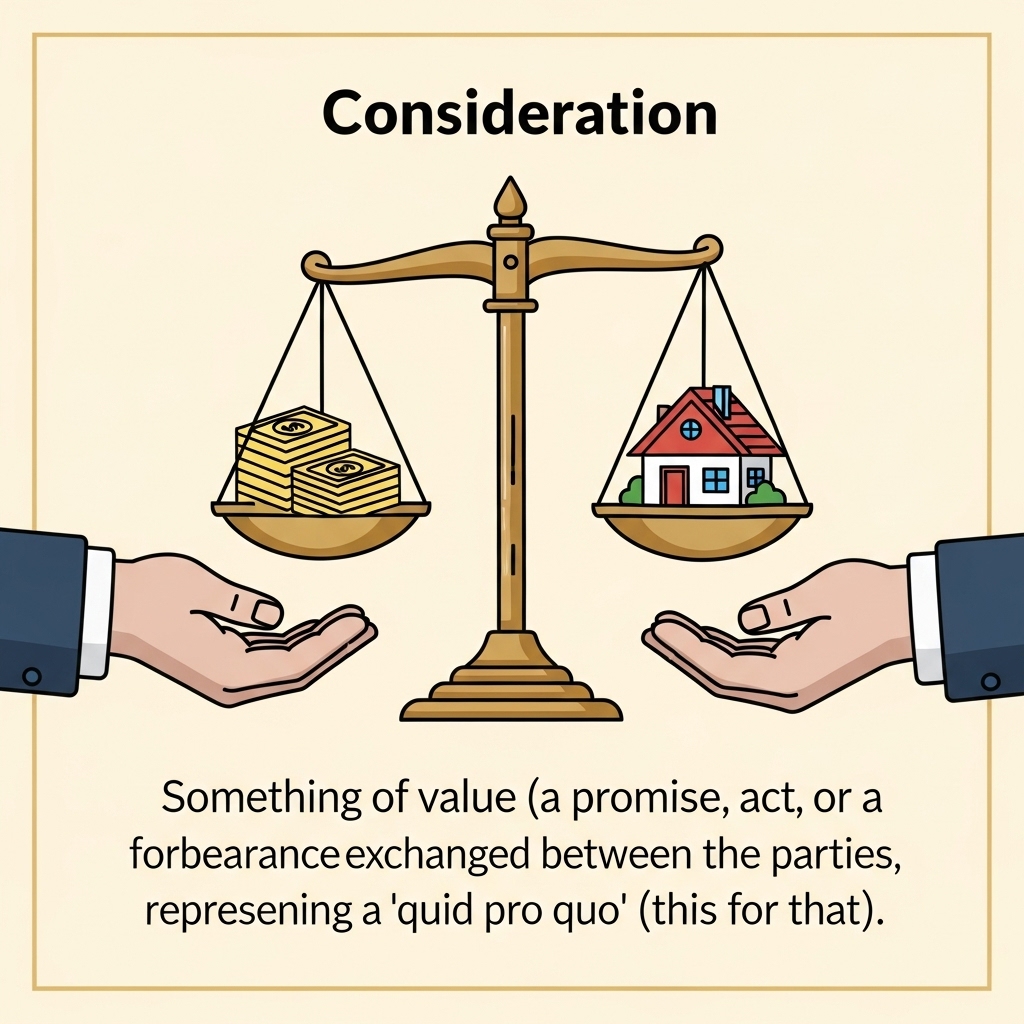 Consideration

Something of value (a promise, act, or a forbearanceexchanged between the parties, represening a 'quid pro quo' (this for that).